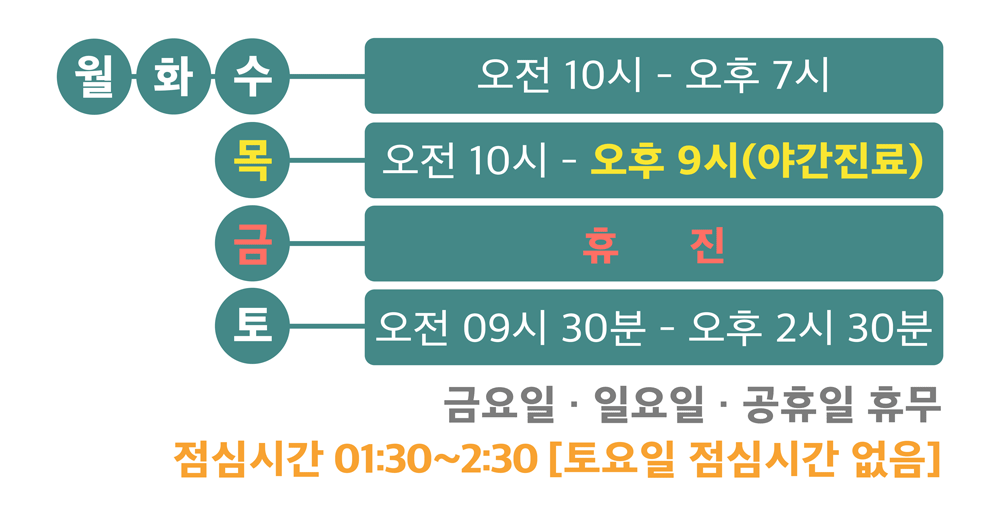 월 화 수 오전 10시 - 오후 7시

목 오전 10시 - 오후 9시(야간진료)

금 휴 진

토 오전 09시 30분 - 오후 2시 30분

금요일 · 일요일 · 공휴일 휴무

점심시간 01:30~2:30 [토요일 점심시간 없음]